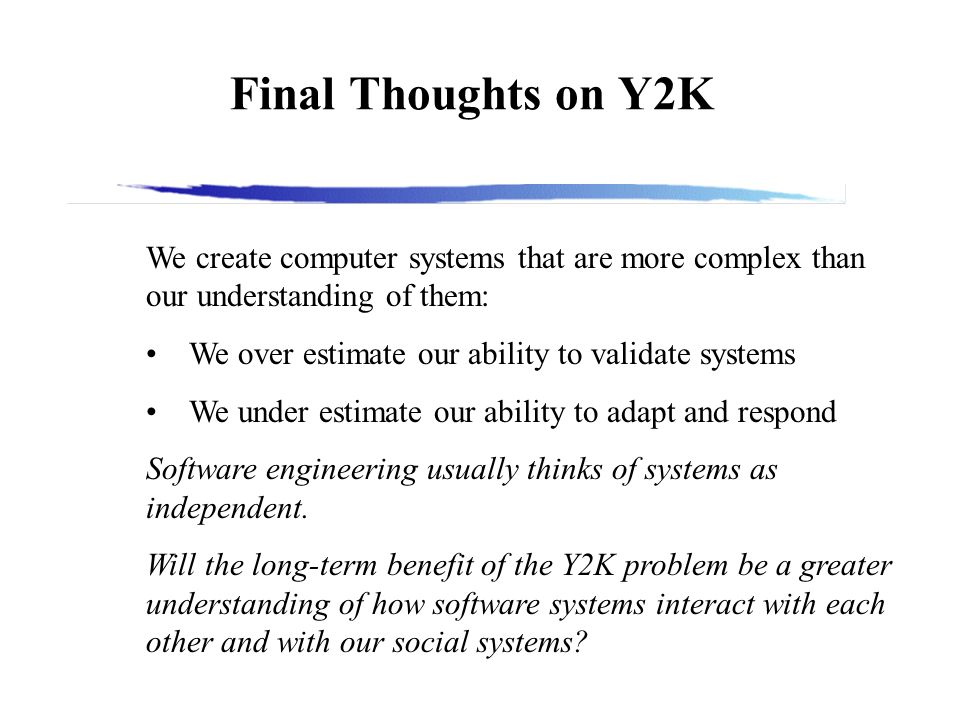 Final Thoughts on Y2K

We create computer systems that are more complex than our understanding of them:

• We over estimate our ability to validate systems

• We under estimate our ability to adapt and respond

Software engineering usually thinks of systems as independent.

Will the long-term benefit of the Y2K problem be a greater understanding of how software systems interact with each other and with our social systems?